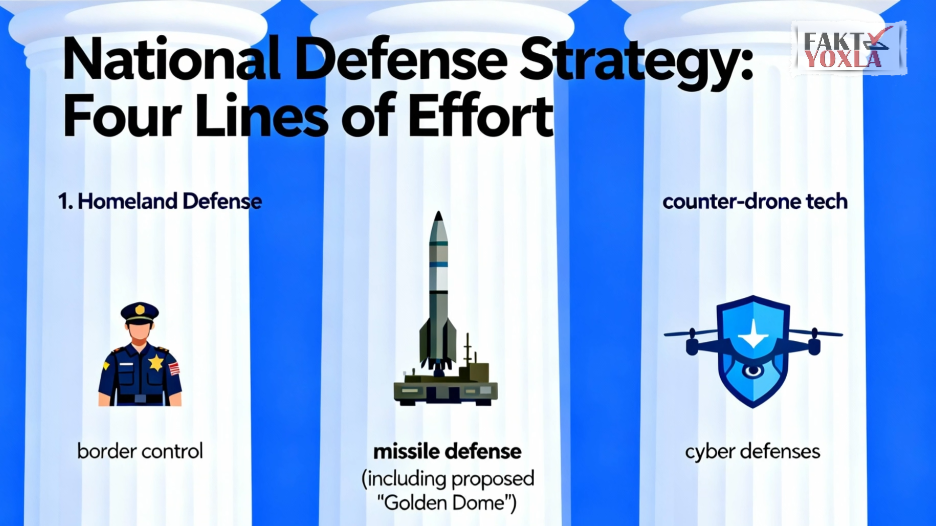 National Defense Strategy: Four Lines of Effort

FAKT YOXLA

1. Homeland Defense

counter-drone tech

border control

missile defense
(including proposed "Golden Dome")

cyber defenses